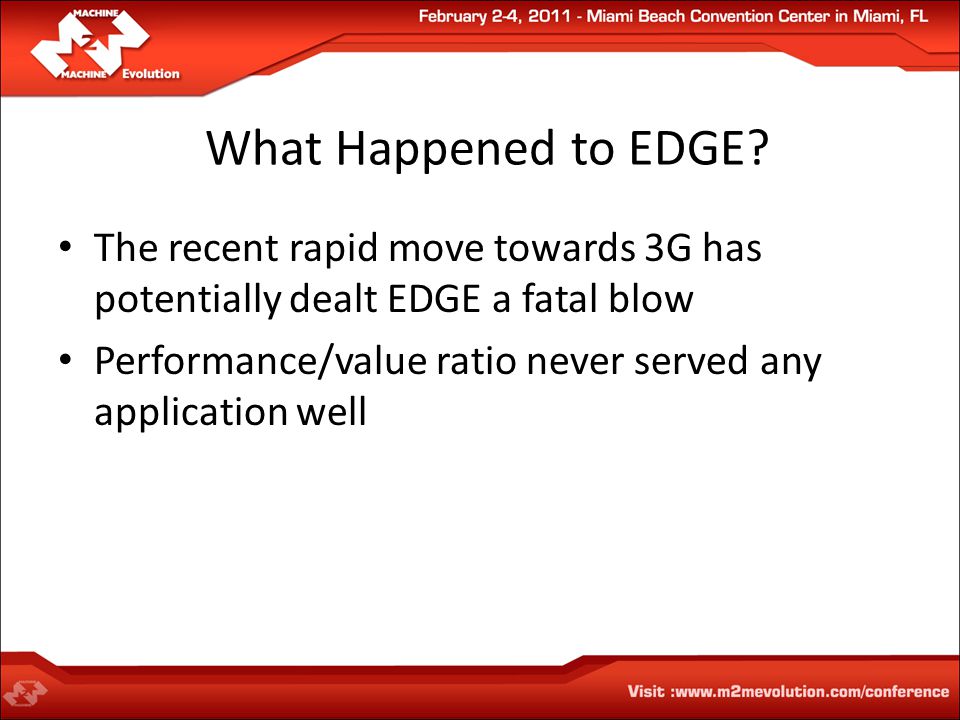 MACHINE 2 MACHINE Evolution

February 2-4, 2011 - Miami Beach Convention Center in Miami, FL

What Happened to EDGE?

• The recent rapid move towards 3G has potentially dealt EDGE a fatal blow
• Performance/value ratio never served any application well

Visit :www.m2mevolution.com/conference